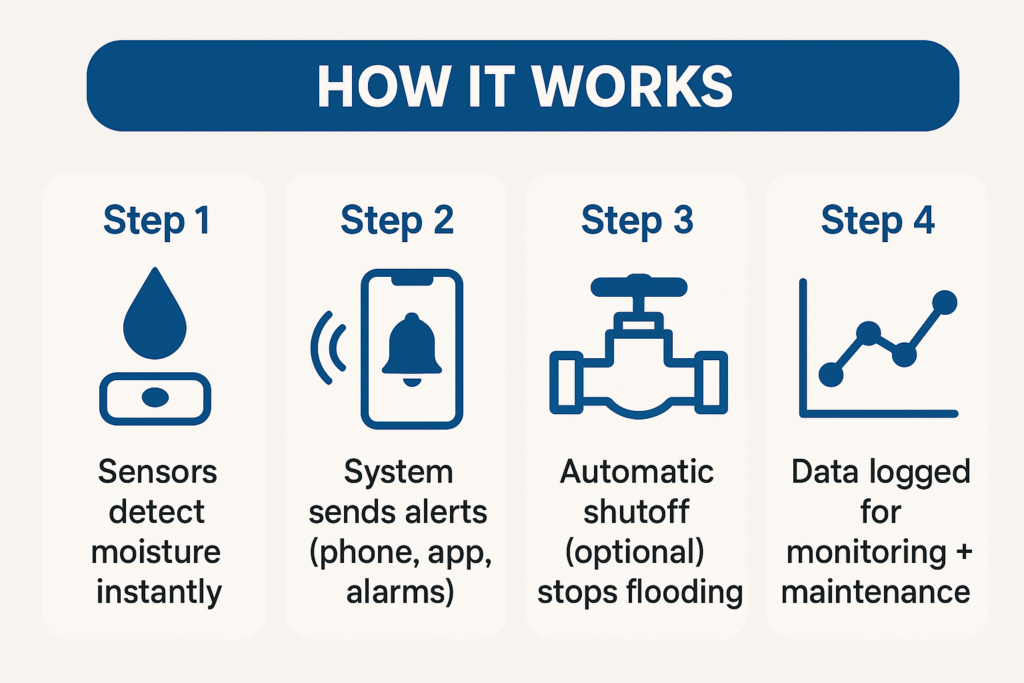 HOW IT WORKS

Step 1

Sensors detect moisture instantly

Step 2

System sends alerts (phone, app, alarms)

Step 3

Automatic shutoff (optional) stops flooding

Step 4

Data logged for monitoring + maintenance